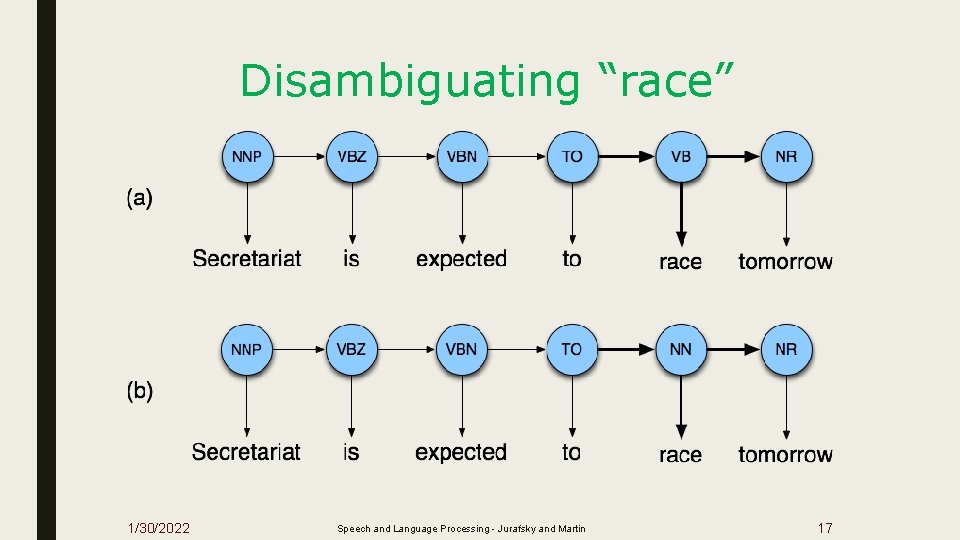 Disambiguating “race”

(a)

NNP VBZ VBN TO VB NR

Secretariat is expected to race tomorrow

(b)

NNP VBZ VBN TO NN NR

Secretariat is expected to race tomorrow

1/30/2022

Speech and Language Processing - Jurafsky and Martin

17